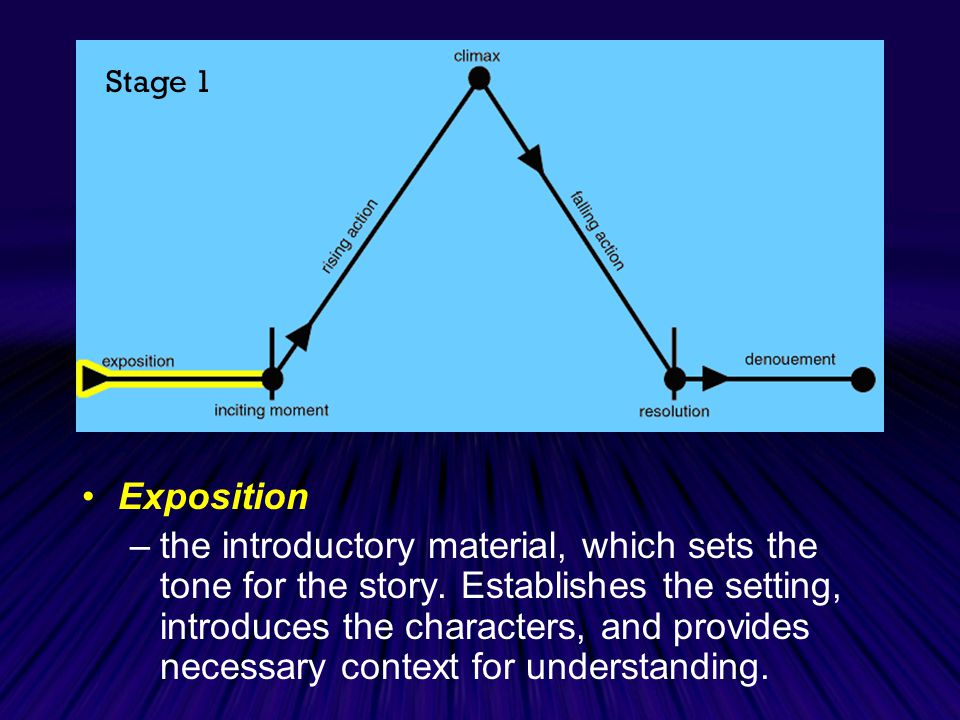 Stage 1

climax

rising action

falling action

exposition

inciting moment

resolution

denouement

• Exposition

– the introductory material, which sets the tone for the story. Establishes the setting, introduces the characters, and provides necessary context for understanding.